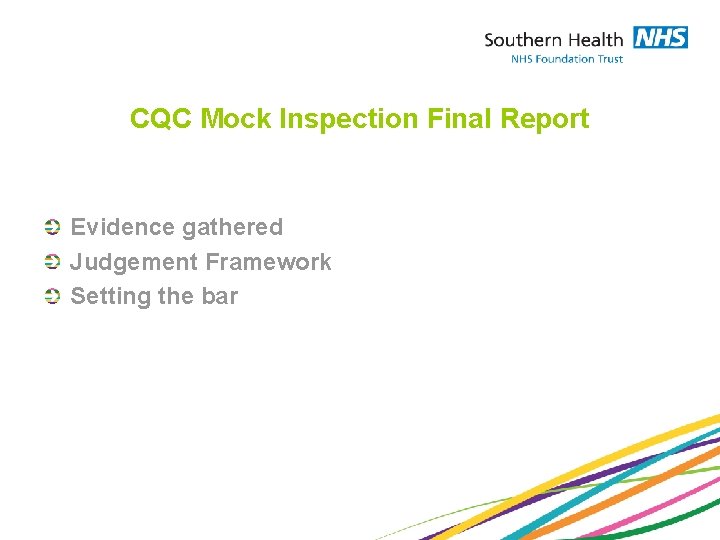 Southern Health NHS
NHS Foundation Trust

CQC Mock Inspection Final Report

Evidence gathered
Judgement Framework
Setting the bar